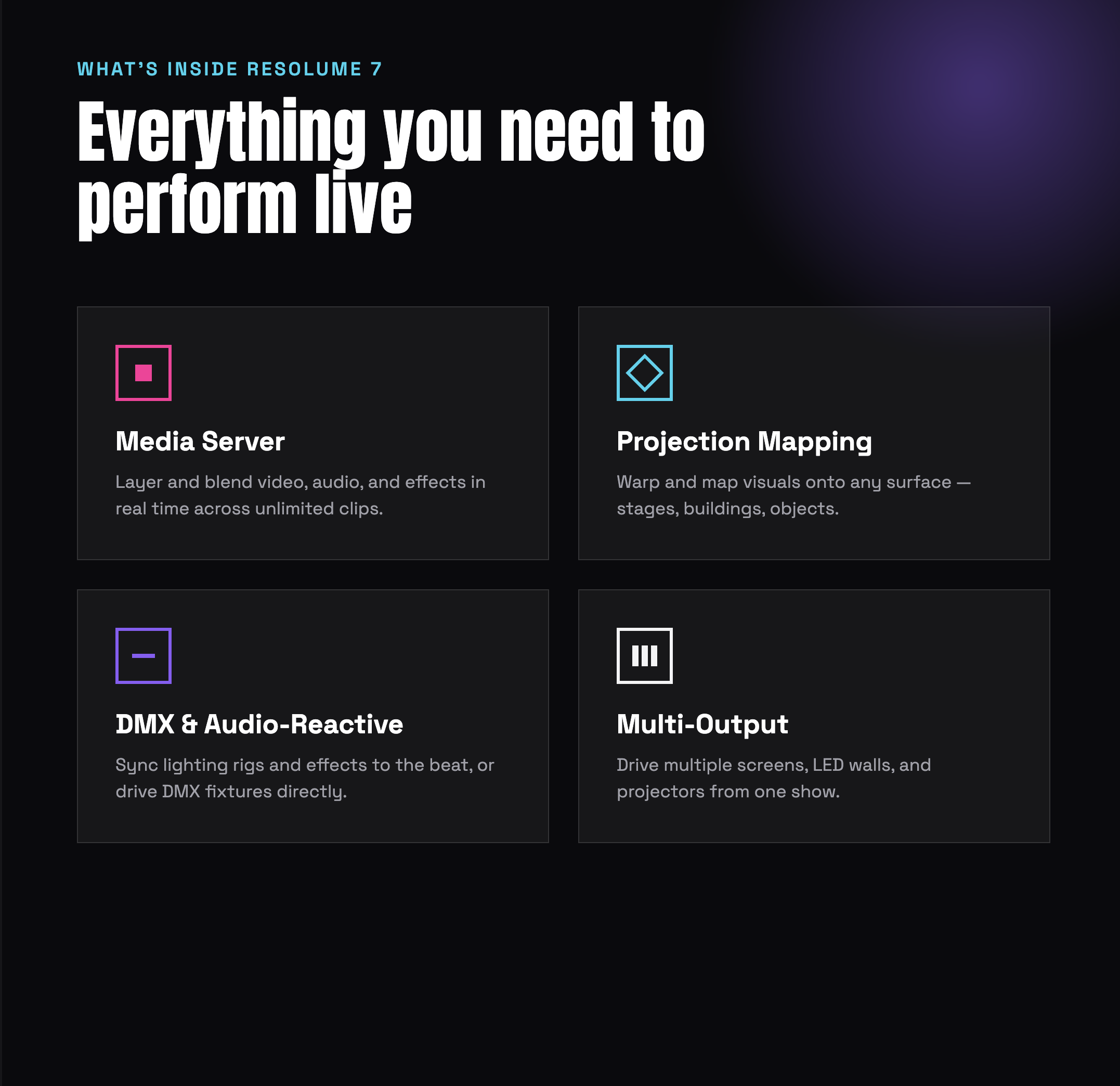 WHAT'S INSIDE RESOLUME 7

Everything you need to perform live

Media Server

Layer and blend video, audio, and effects in real time across unlimited clips.

Projection Mapping

Warp and map visuals onto any surface — stages, buildings, objects.

DMX & Audio-Reactive

Sync lighting rigs and effects to the beat, or drive DMX fixtures directly.

Multi-Output

Drive multiple screens, LED walls, and projectors from one show.